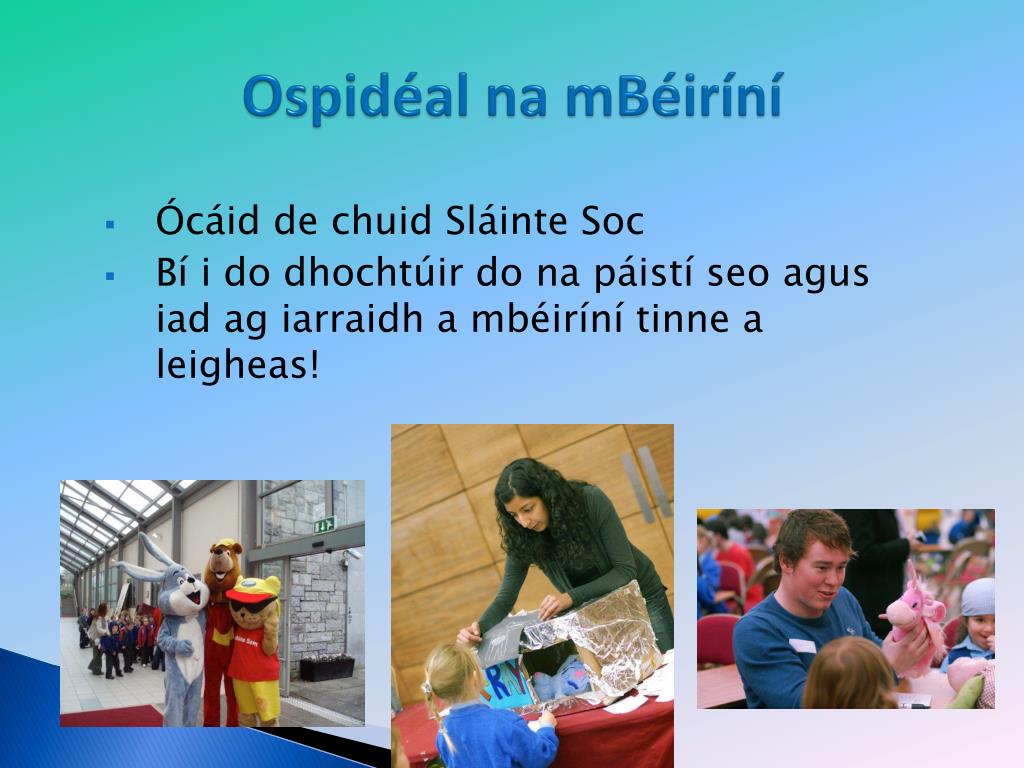 Ospidéal na mBéiríní

▪ Ócáid de chuid Sláinte Soc
▪ Bí i do dhochtúir do na páistí seo agus iad ag iarraidh a mbéiríní tinne a leigheas!